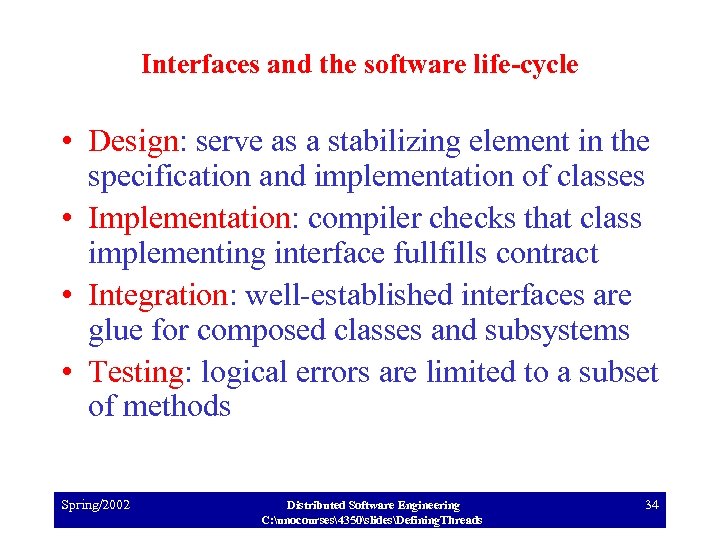 Interfaces and the software life-cycle

• Design: serve as a stabilizing element in the specification and implementation of classes
• Implementation: compiler checks that class implementing interface fullfills contract
• Integration: well-established interfaces are glue for composed classes and subsystems
• Testing: logical errors are limited to a subset of methods

Spring/2002

Distributed Software Engineering
C:\unocourses\4350\slides\DefiningThreads

34